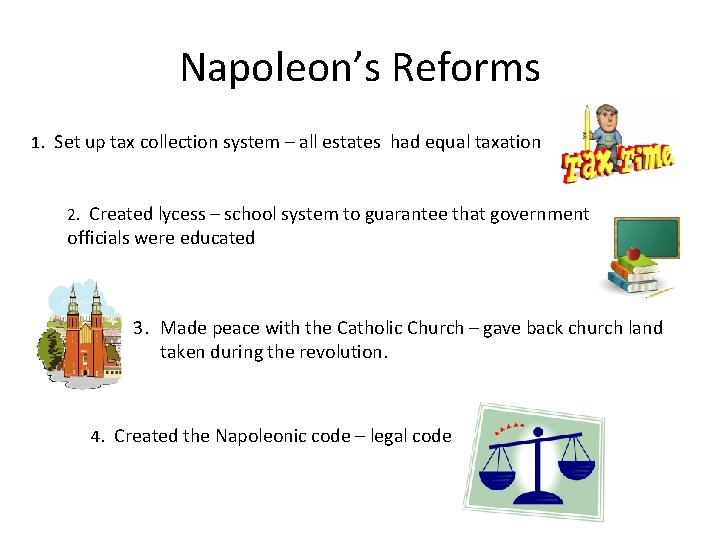 Napoleon's Reforms

1. Set up tax collection system – all estates had equal taxation

Tax Time

2. Created lycess – school system to guarantee that government officials were educated

3. Made peace with the Catholic Church – gave back church land taken during the revolution.

4. Created the Napoleonic code – legal code